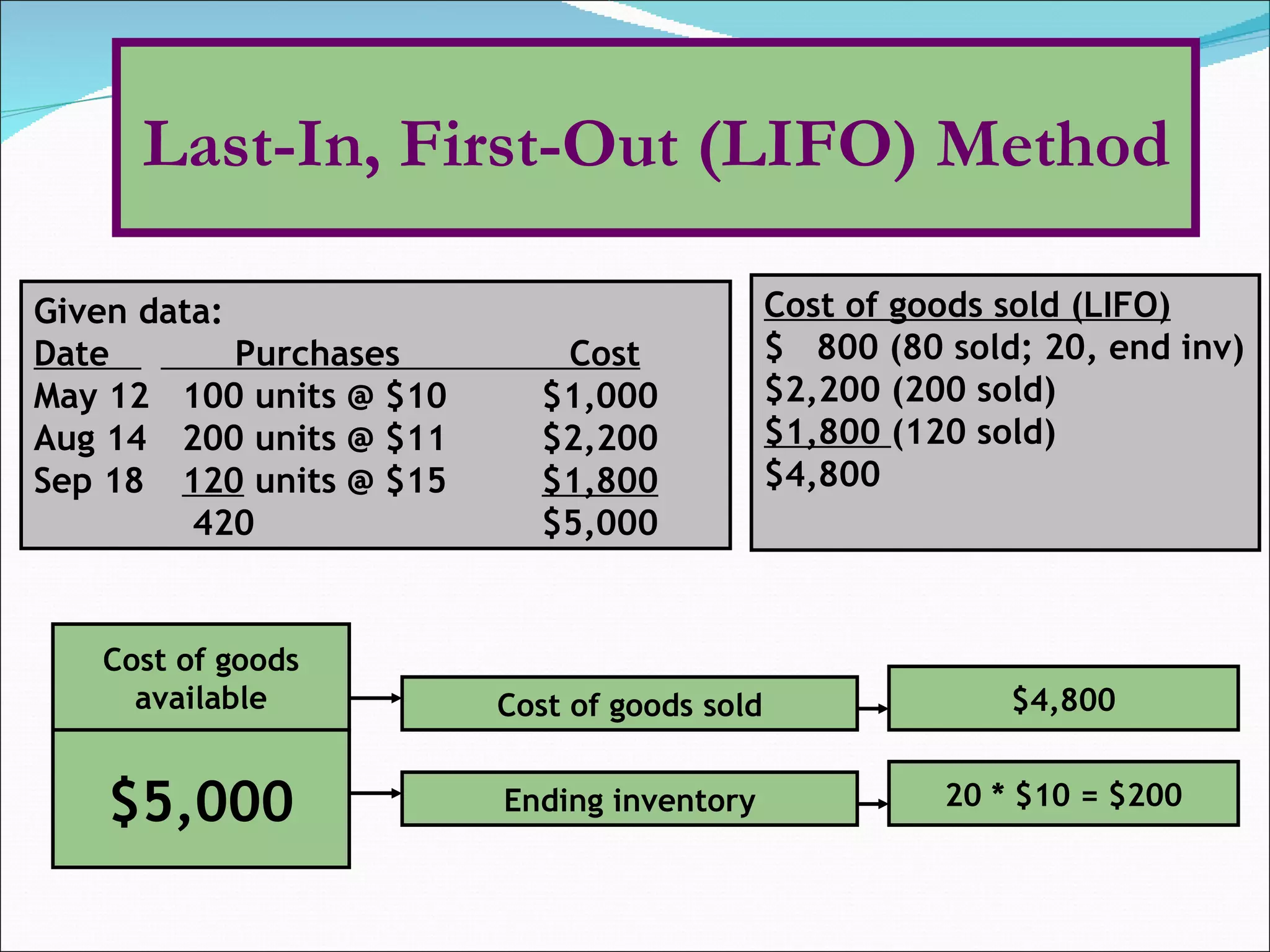 Last-In, First-Out (LIFO) Method

Given data:

| Date | Purchases | Cost |
|---|---|---|
| May 12 | 100 units @ \$10 | \$1,000 |
| Aug 14 | 200 units @ \$11 | \$2,200 |
| Sep 18 | 120 units @ \$15 | \$1,800 |
| | 420 | \$5,000 |

Cost of goods sold (LIFO)
\$ 800 (80 sold; 20, end inv)
\$2,200 (200 sold)
\$1,800 (120 sold)
\$4,800

Cost of goods available

\$5,000

Cost of goods sold

\$4,800

Ending inventory

20 * \$10 = \$200